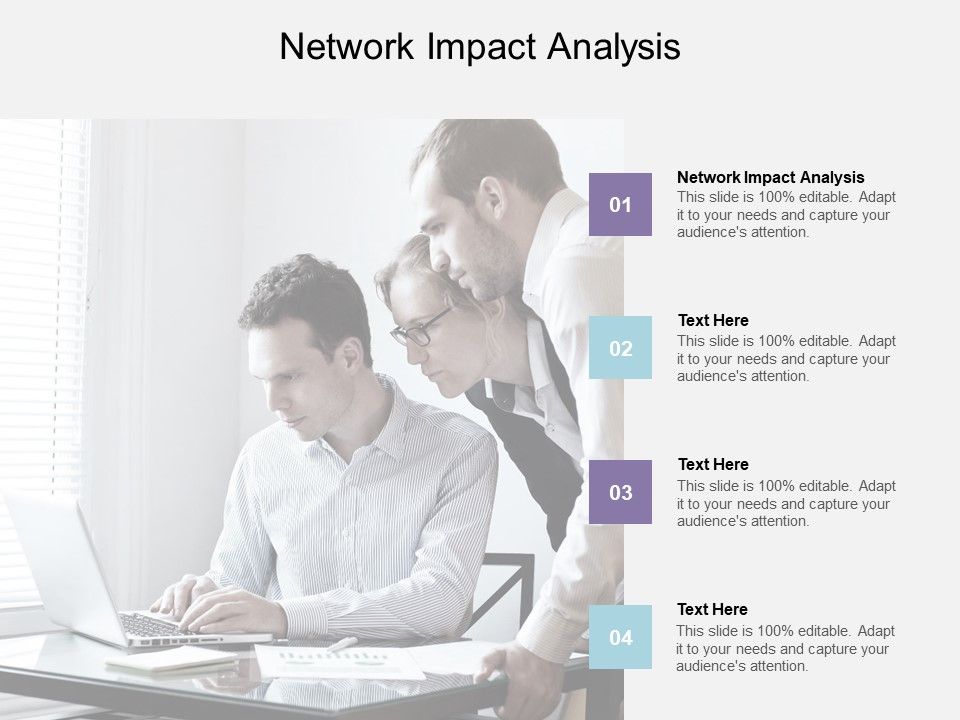 Network Impact Analysis

01

Network Impact Analysis
This slide is 100% editable. Adapt it to your needs and capture your audience's attention.

02

Text Here
This slide is 100% editable. Adapt it to your needs and capture your audience's attention.

03

Text Here
This slide is 100% editable. Adapt it to your needs and capture your audience's attention.

04

Text Here
This slide is 100% editable. Adapt it to your needs and capture your audience's attention.